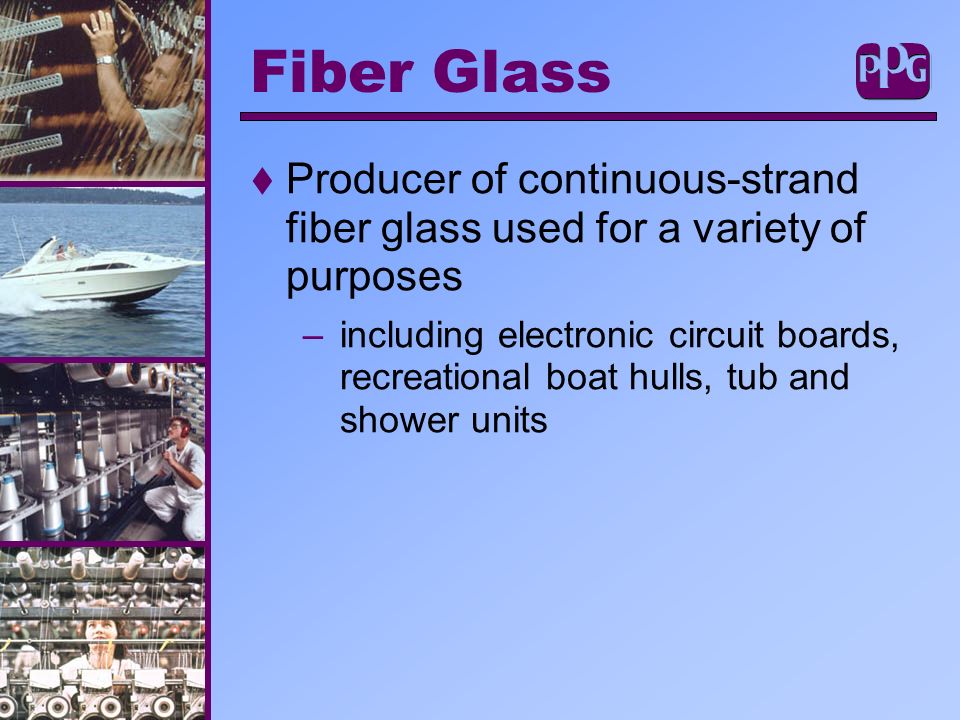 Fiber Glass

PPG

♦ Producer of continuous-strand fiber glass used for a variety of purposes

– including electronic circuit boards, recreational boat hulls, tub and shower units